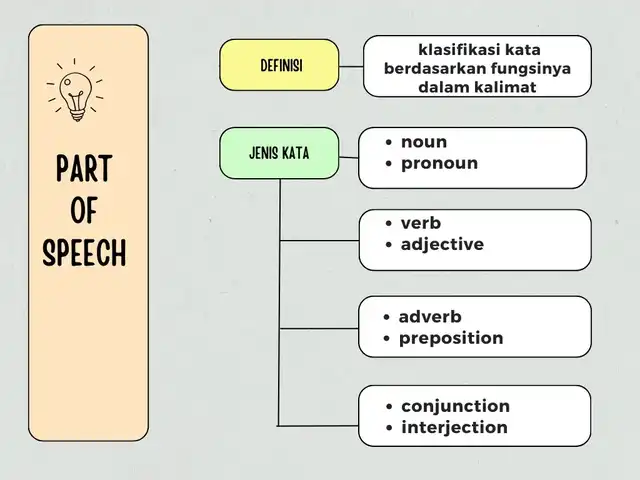 PART OF SPEECH

DEFINISI

klasifikasi kata berdasarkan fungsinya dalam kalimat

JENIS KATA

• noun
• pronoun

• verb
• adjective

• adverb
• preposition

• conjunction
• interjection